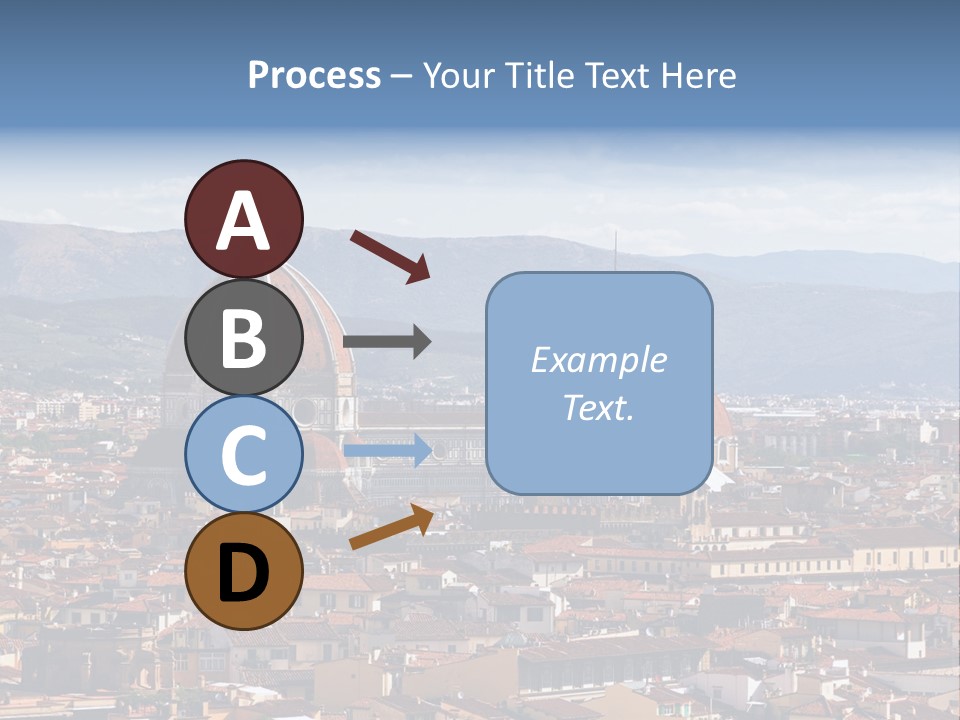 Process – Your Title Text Here

A

B

C

D

Example Text.